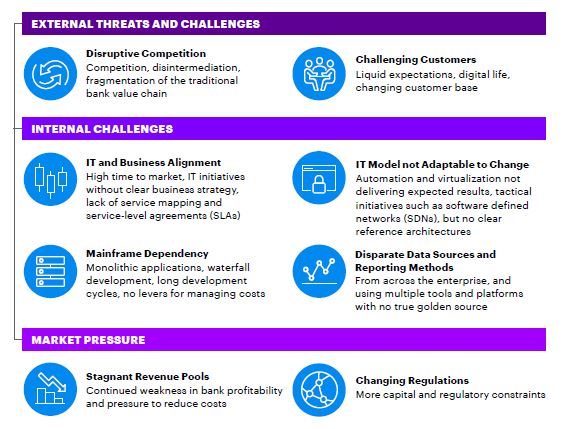 EXTERNAL THREATS AND CHALLENGES

Disruptive Competition
Competition, disintermediation, fragmentation of the traditional bank value chain

Challenging Customers
Liquid expectations, digital life, changing customer base

INTERNAL CHALLENGES

IT and Business Alignment
High time to market, IT initiatives without clear business strategy, lack of service mapping and service-level agreements (SLAs)

IT Model not Adaptable to Change
Automation and virtualization not delivering expected results, tactical initiatives such as software defined networks (SDNs), but no clear reference architectures

Mainframe Dependency
Monolithic applications, waterfall development, long development cycles, no levers for managing costs

Disparate Data Sources and Reporting Methods
From across the enterprise, and using multiple tools and platforms with no true golden source

MARKET PRESSURE

Stagnant Revenue Pools
Continued weakness in bank profitability and pressure to reduce costs

Changing Regulations
More capital and regulatory constraints